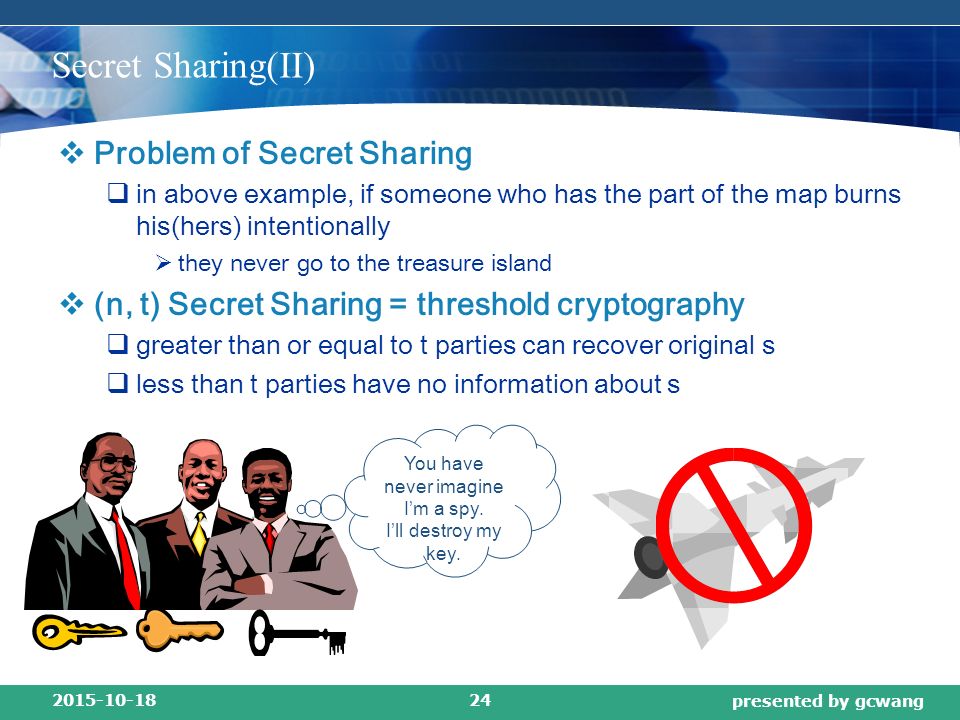 Secret Sharing(II)

❖ Problem of Secret Sharing

❑ in above example, if someone who has the part of the map burns his(hers) intentionally

➢ they never go to the treasure island

❖ (n, t) Secret Sharing = threshold cryptography

❑ greater than or equal to t parties can recover original s

❑ less than t parties have no information about s

You have never imagine I'm a spy. I'll destroy my key.

2015-10-18 24 presented by gcwang